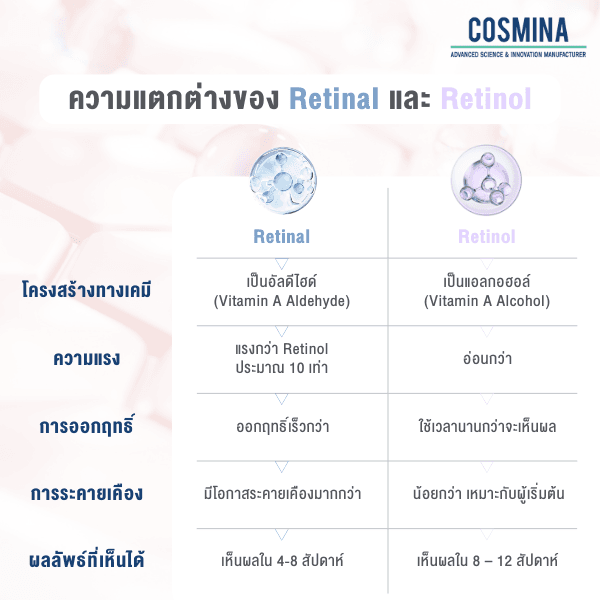 COSMINA
ADVANCED SCIENCE & INNOVATION MANUFACTURER

ความแตกต่างของ Retinal และ Retinol

| | Retinal | Retinol |
|---|---|---|
| โครงสร้างทางเคมี | เป็นอัลดีไฮด์ (Vitamin A Aldehyde) | เป็นแอลกอฮอล์ (Vitamin A Alcohol) |
| ความแรง | แรงกว่า Retinol ประมาณ 10 เท่า | อ่อนกว่า |
| การออกฤทธิ์ | ออกฤทธิ์เร็วกว่า | ใช้เวลานานกว่าจะเห็นผล |
| การระคายเคือง | มีโอกาสระคายเคืองมากกว่า | น้อยกว่า เหมาะกับผู้เริ่มต้น |
| ผลลัพธ์ที่เห็นได้ | เห็นผลใน 4-8 สัปดาห์ | เห็นผลใน 8 – 12 สัปดาห์ |